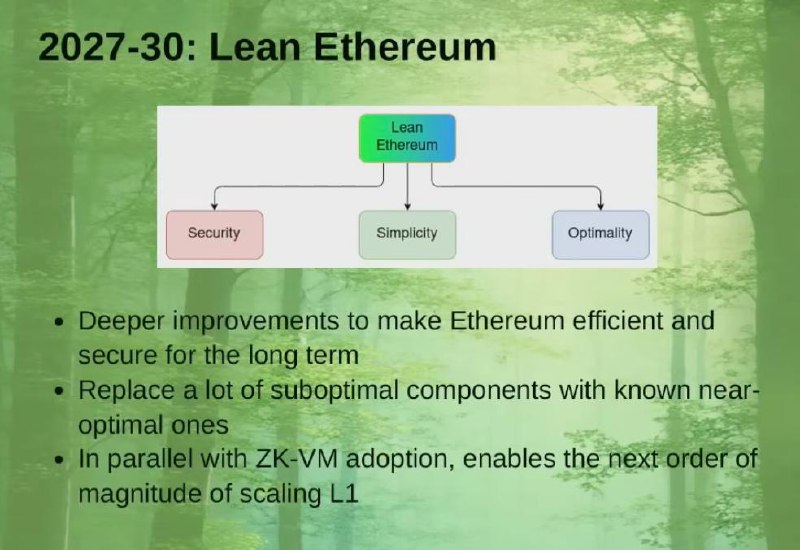 2027-30: Lean Ethereum

Lean Ethereum

Security

Simplicity

Optimality

• Deeper improvements to make Ethereum efficient and secure for the long term
• Replace a lot of suboptimal components with known near-optimal ones
• In parallel with ZK-VM adoption, enables the next order of magnitude of scaling L1